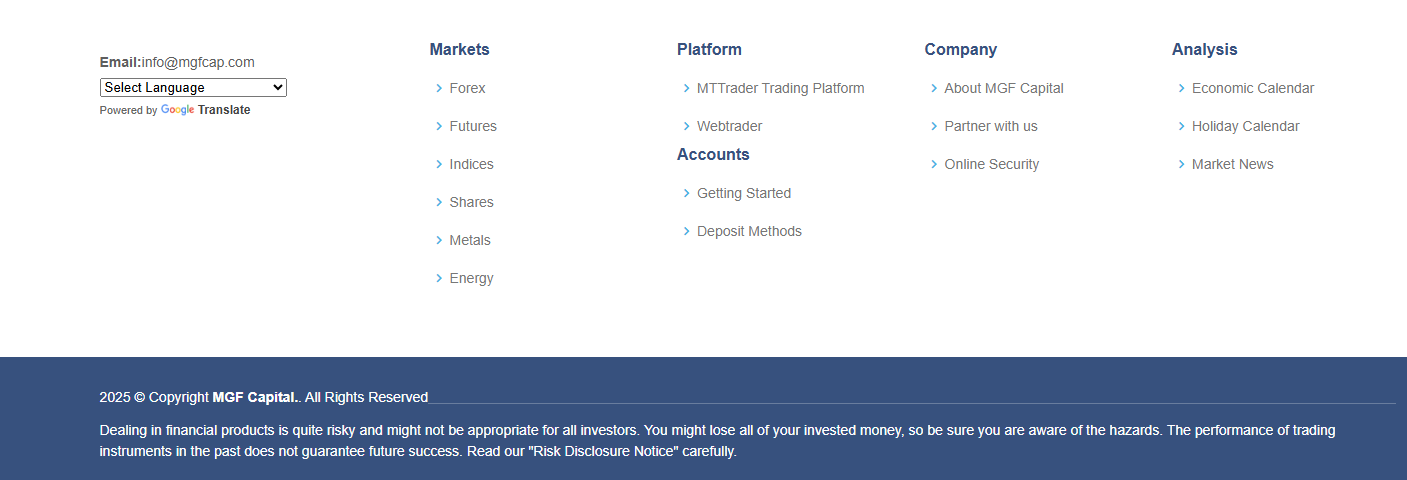 Email:info@mgfcap.com

Select Language

Powered by Google Translate

Markets

Forex

Futures

Indices

Shares

Metals

Energy

Platform

MTTrader Trading Platform

Webtrader

Accounts

Getting Started

Deposit Methods

Company

About MGF Capital

Partner with us

Online Security

Analysis

Economic Calendar

Holiday Calendar

Market News

2025 © Copyright MGF Capital.. All Rights Reserved

Dealing in financial products is quite risky and might not be appropriate for all investors. You might lose all of your invested money, so be sure you are aware of the hazards. The performance of trading instruments in the past does not guarantee future success. Read our "Risk Disclosure Notice" carefully.